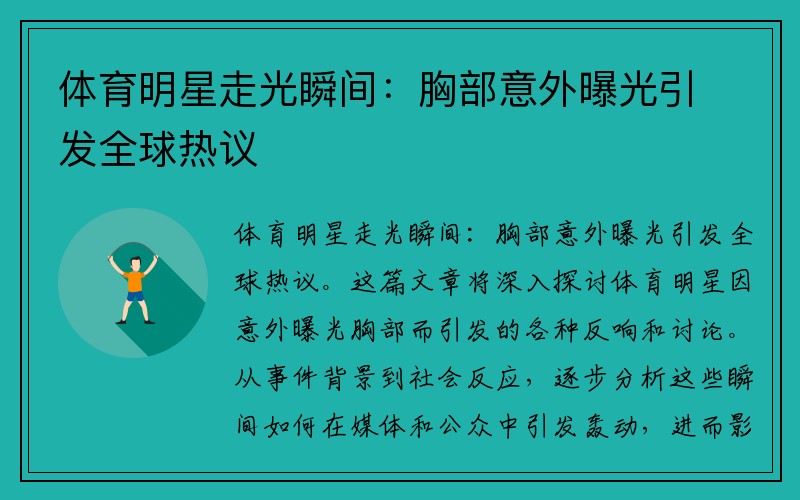 体育明星走光瞬间：胸部意外曝光引发全球热议

体育明星走光瞬间：胸部意外曝光引发全球热议。这篇文章将深入探讨体育明星因意外曝光胸部而引发的各种反响和讨论。从事件背景到社会反应，逐步分析这些瞬间如何在媒体和公众中引发轰动，进而影